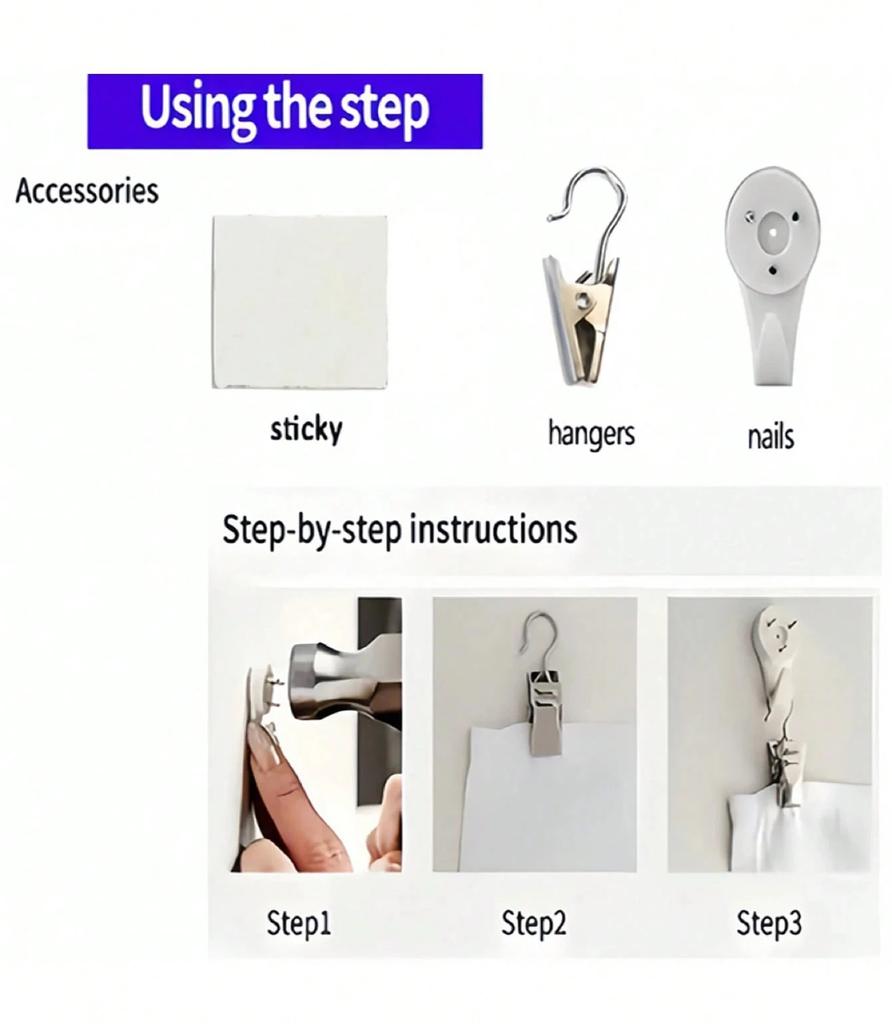 Using the step

Accessories

sticky

hangers

nails

Step-by-step instructions

Step1

Step2

Step3